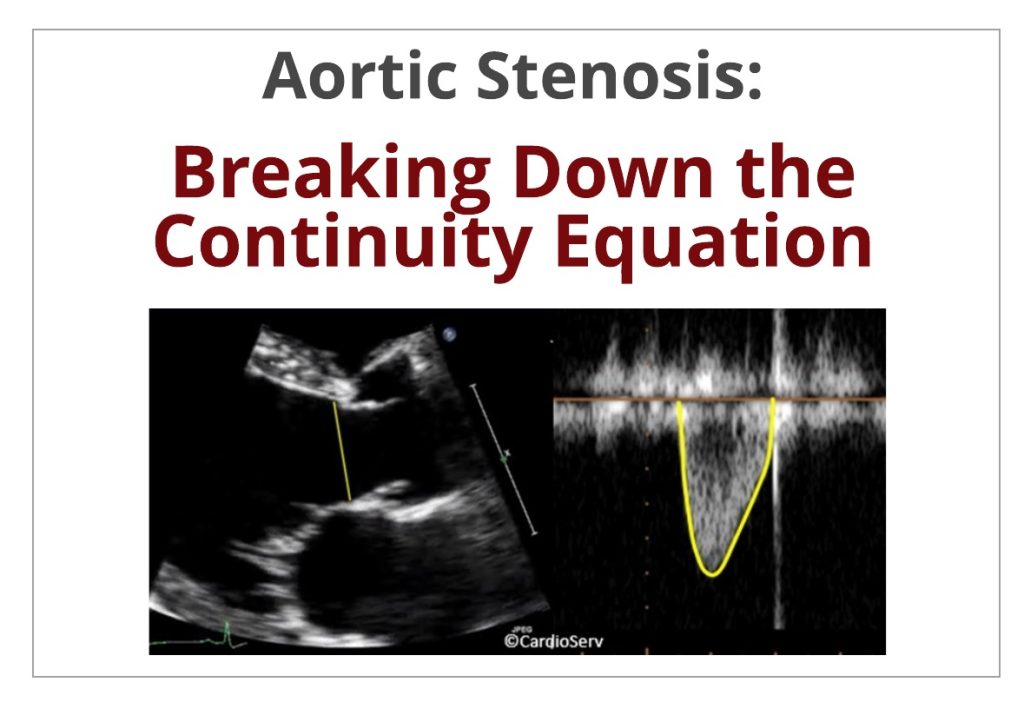 Aortic Stenosis:

Breaking Down the Continuity Equation

JPEG
©CardioServ